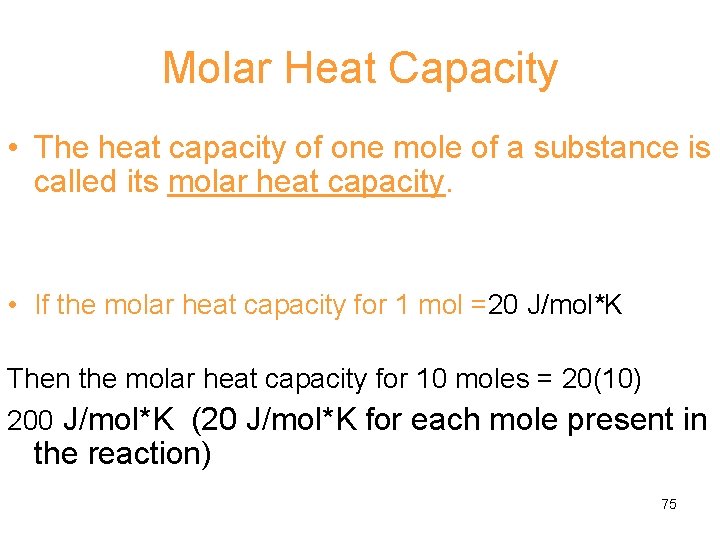 Molar Heat Capacity

• The heat capacity of one mole of a substance is called its molar heat capacity.

• If the molar heat capacity for 1 mol =20 J/mol*K

Then the molar heat capacity for 10 moles = 20(10)

200 J/mol*K (20 J/mol*K for each mole present in the reaction)

75